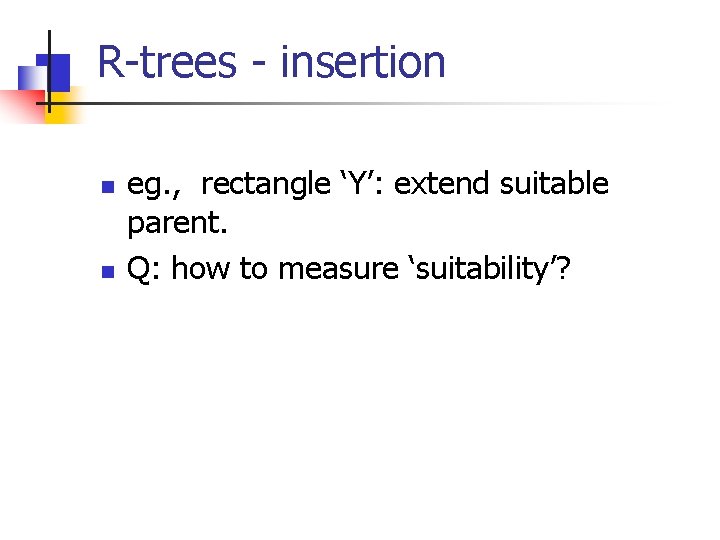 R-trees - insertion

eg., rectangle ‘Y’: extend suitable parent.

Q: how to measure ‘suitability’?